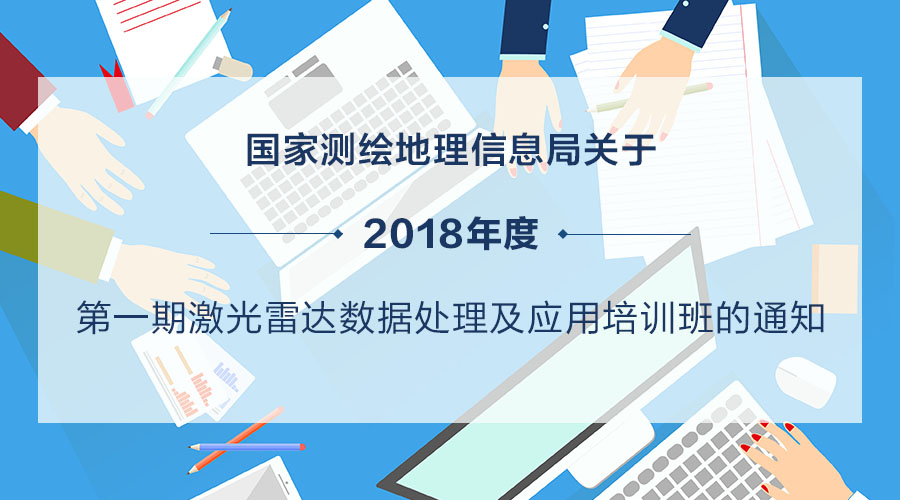 国家测绘地理信息局关于

2018年度

第一期激光雷达数据处理及应用培训班的通知